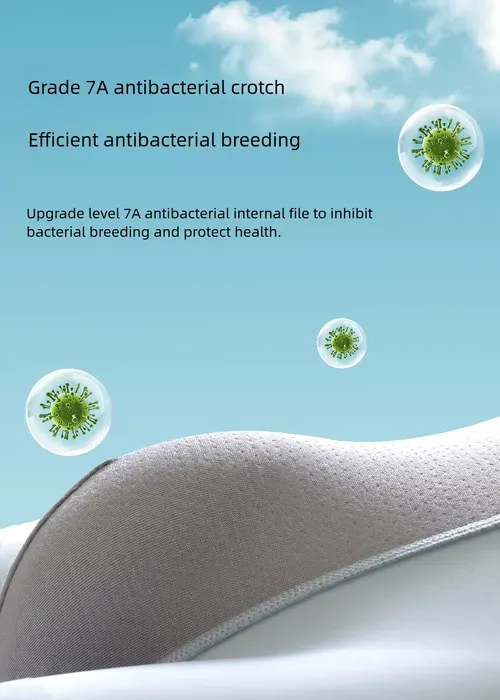 Grade 7A antibacterial crotch

Efficient antibacterial breeding

Upgrade level 7A antibacterial internal file to inhibit bacterial breeding and protect health.